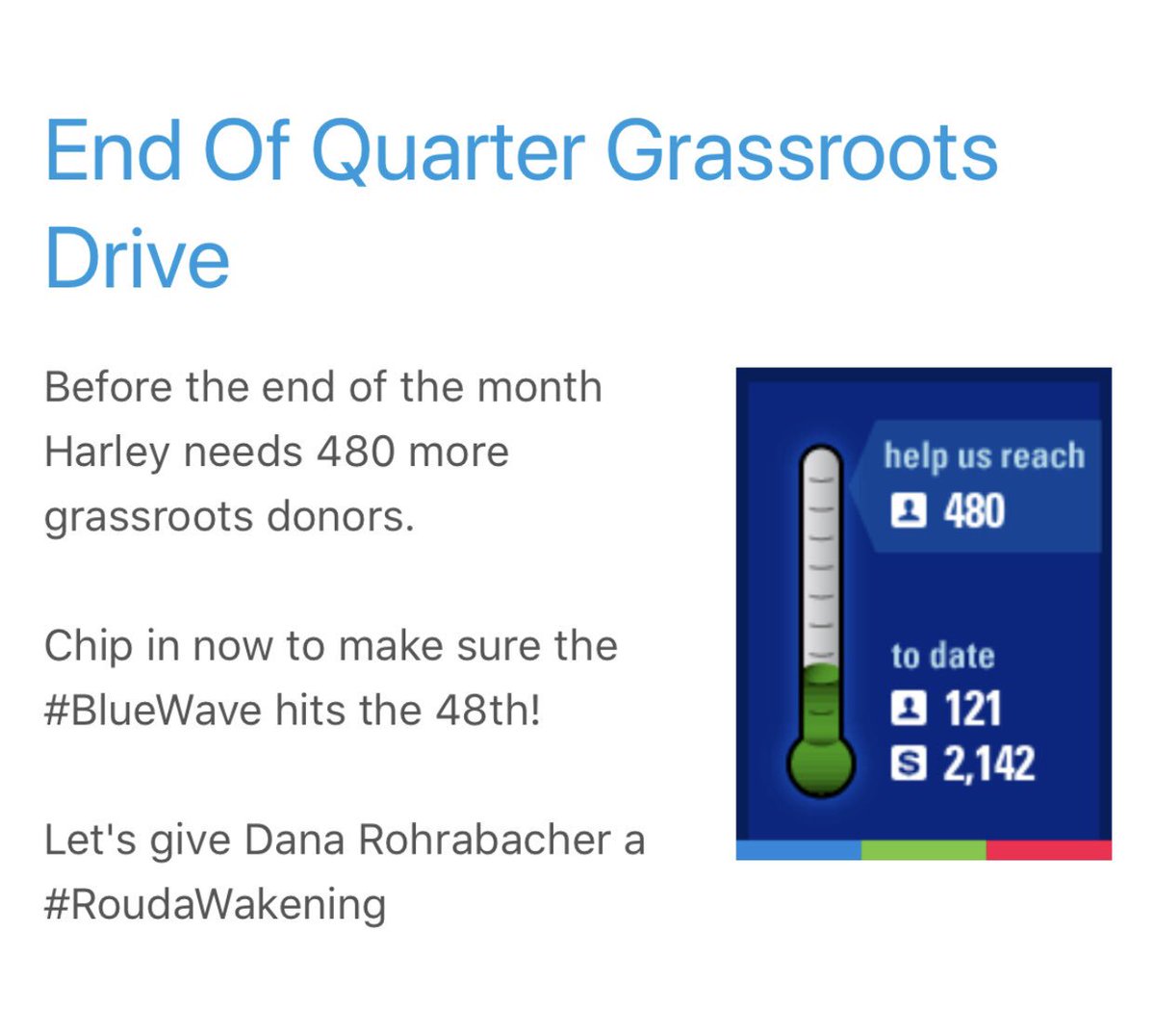 End Of Quarter Grassroots Drive

Before the end of the month Harley needs 480 more grassroots donors.

Chip in now to make sure the #BlueWave hits the 48th!

Let's give Dana Rohrabacher a #RoudaWakening

help us reach
480

to date
121
$ 2,142